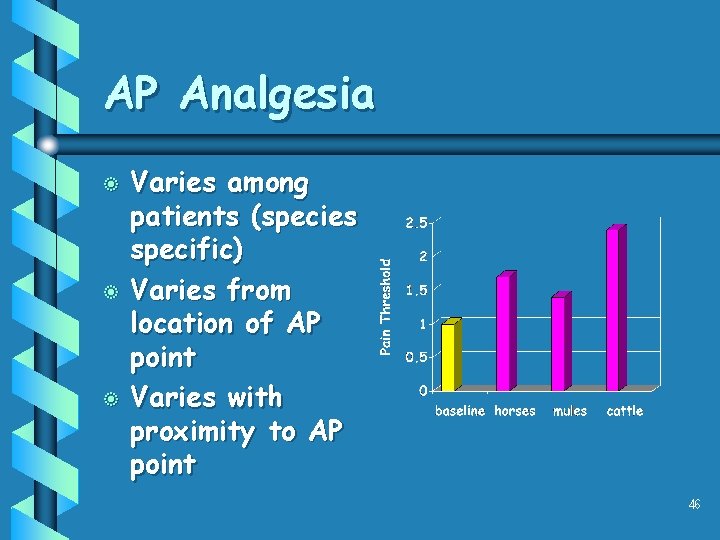 AP Analgesia

Varies among patients (species specific)

Varies from location of AP point

Varies with proximity to AP point

Pain Threshold

2.5
2
1.5
1
0.5
0

baseline horses mules cattle

46